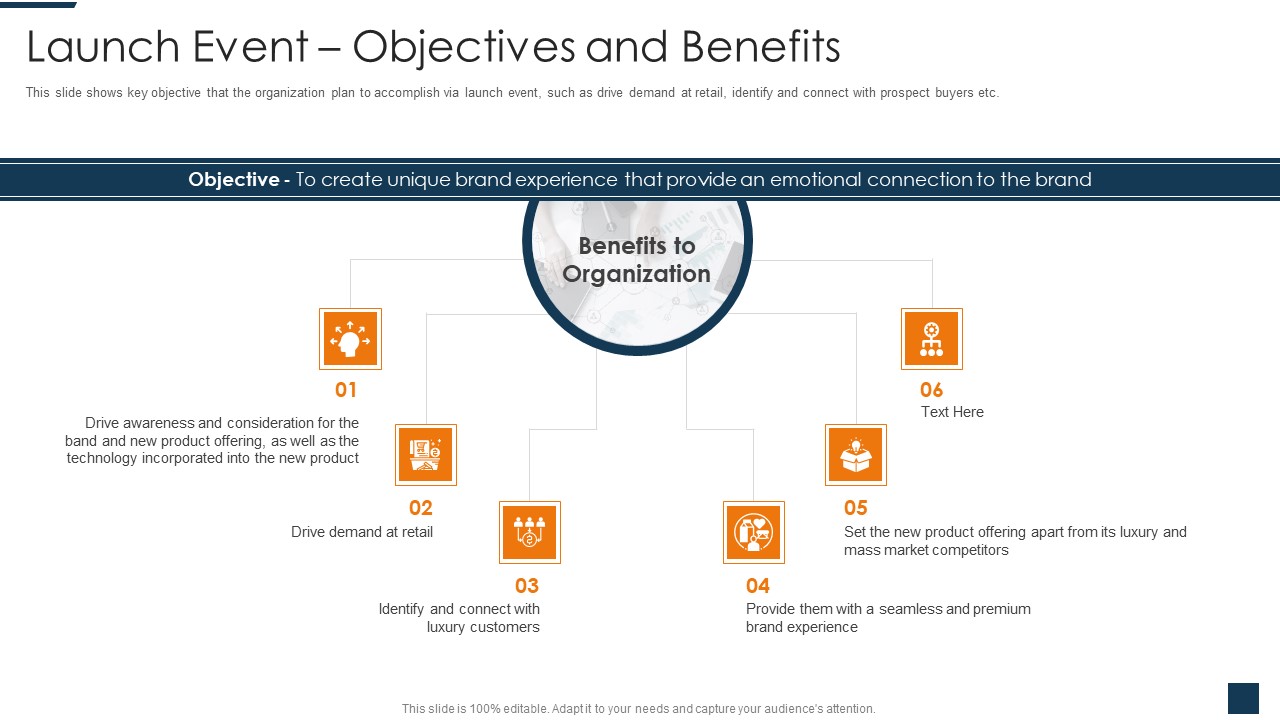 Launch Event – Objectives and Benefits

This slide shows key objective that the organization plan to accomplish via launch event, such as drive demand at retail, identify and connect with prospect buyers etc.

Objective - To create unique brand experience that provide an emotional connection to the brand

Benefits to Organization

01

Drive awareness and consideration for the band and new product offering, as well as the technology incorporated into the new product

02

Drive demand at retail

03

Identify and connect with luxury customers

04

Provide them with a seamless and premium brand experience

05

Set the new product offering apart from its luxury and mass market competitors

06

Text Here

This slide is 100% editable. Adapt it to your needs and capture your audience's attention.